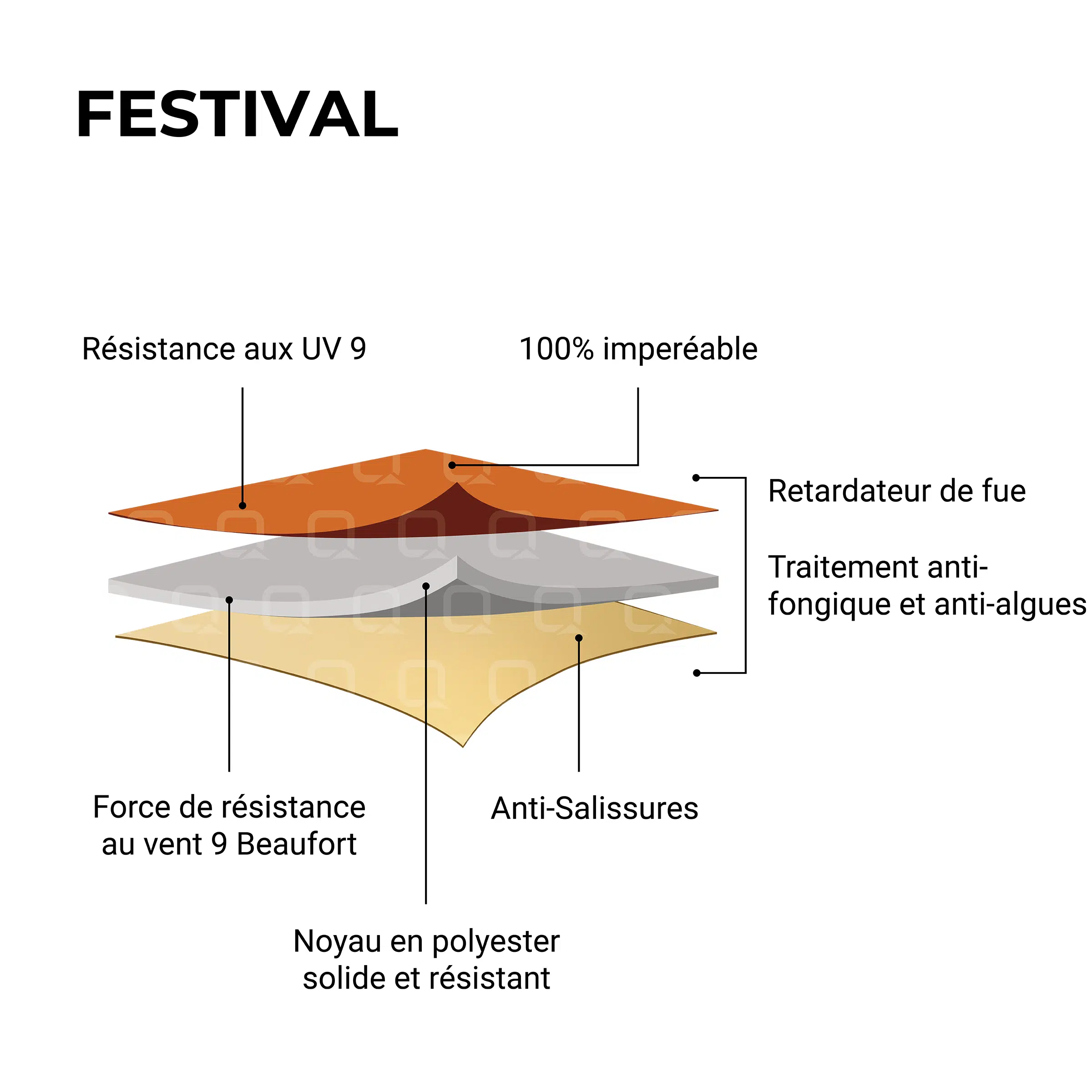 FESTIVAL

Résistance aux UV 9

100% imperéable

Retardateur de fue

Traitement anti-fongique et anti-algues

Force de résistance au vent 9 Beaufort

Anti-Salissures

Noyau en polyester solide et résistant